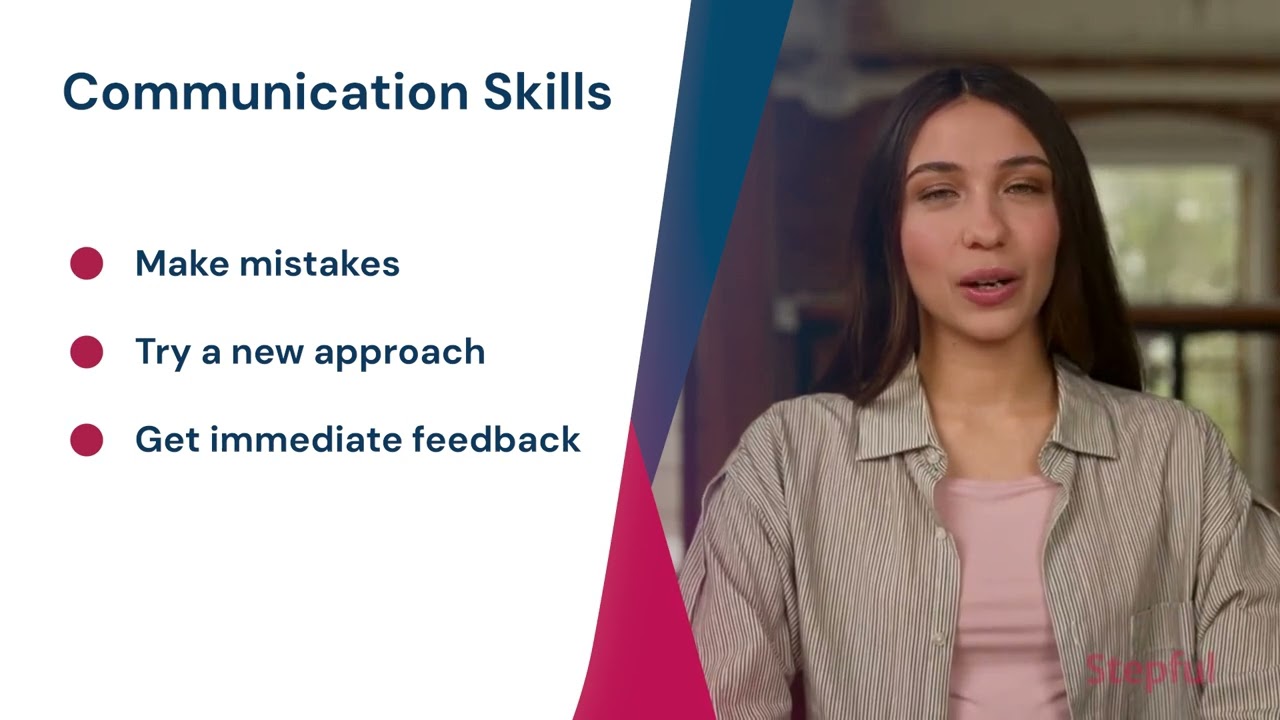 Communication Skills

Make mistakes

Try a new approach

Get immediate feedback

Stepful